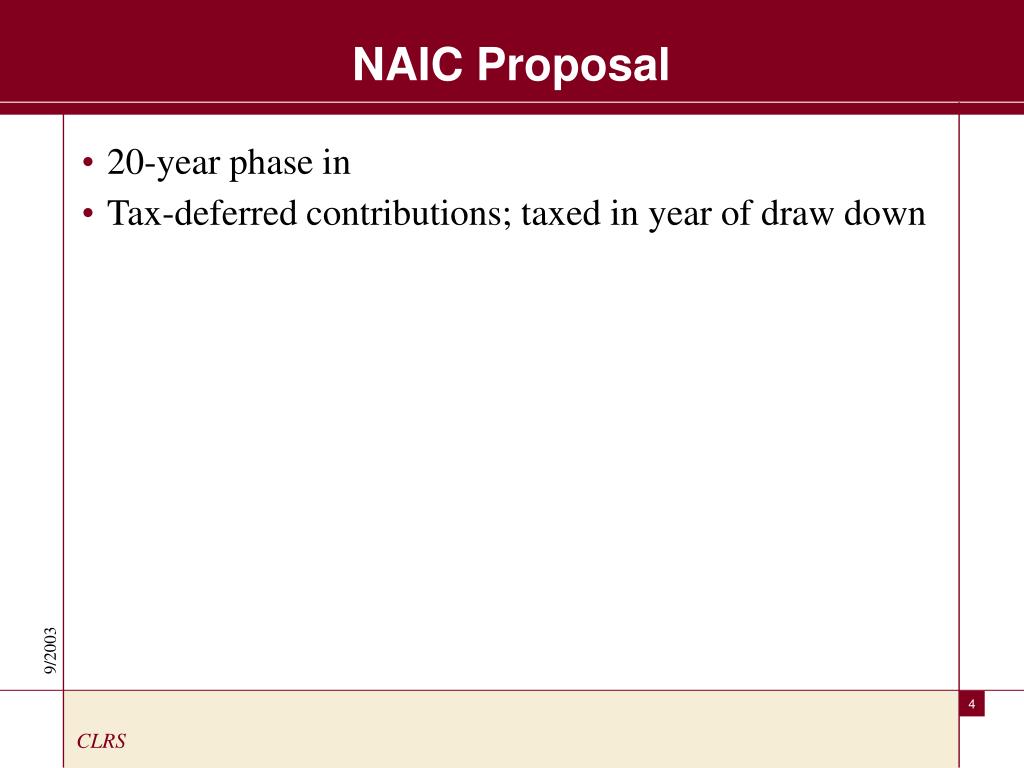 NAIC Proposal

• 20-year phase in
• Tax-deferred contributions; taxed in year of draw down

9/2003

4

CLRS